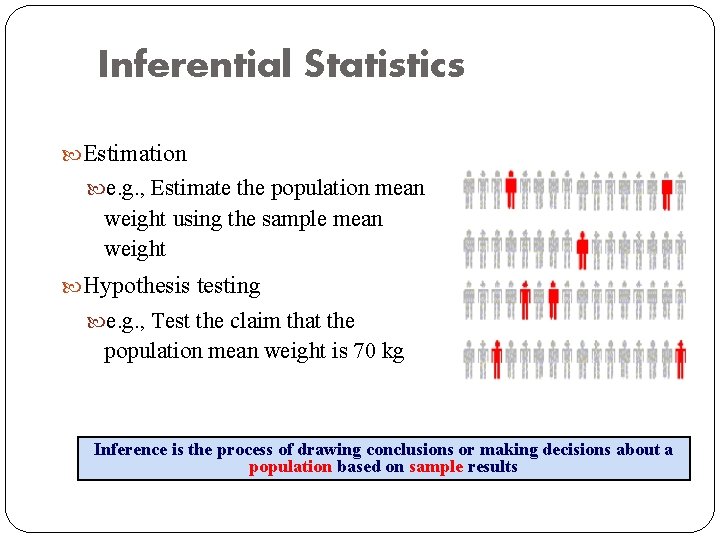 Inferential Statistics

Estimation

e.g., Estimate the population mean weight using the sample mean weight

Hypothesis testing

e.g., Test the claim that the population mean weight is 70 kg

Inference is the process of drawing conclusions or making decisions about a population based on sample results